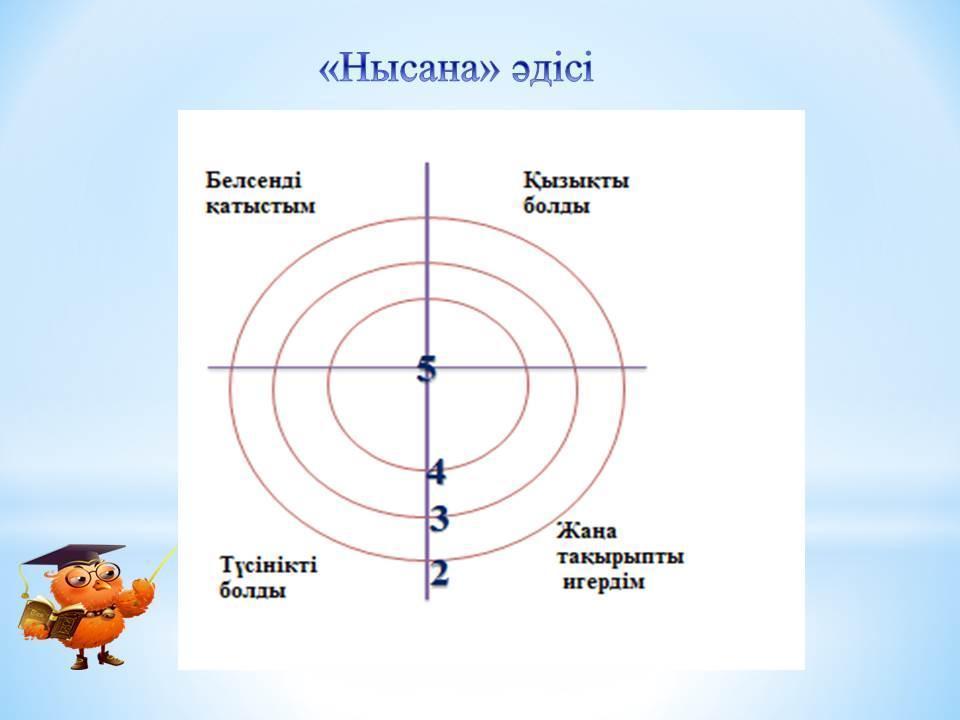 «Нысана» әдісі

Белсенді қатыстым

Қызықты болды

5

4

3

2

Түсінікті болды

Жаңа тақырыпты игердім